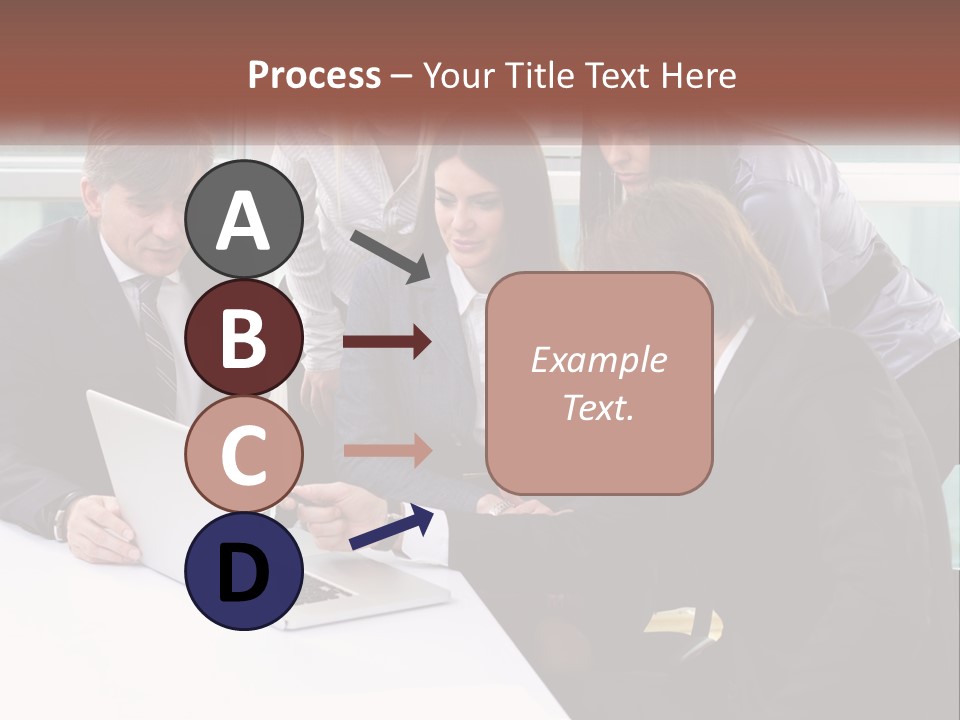 Process – Your Title Text Here

A

B

C

D

Example Text.